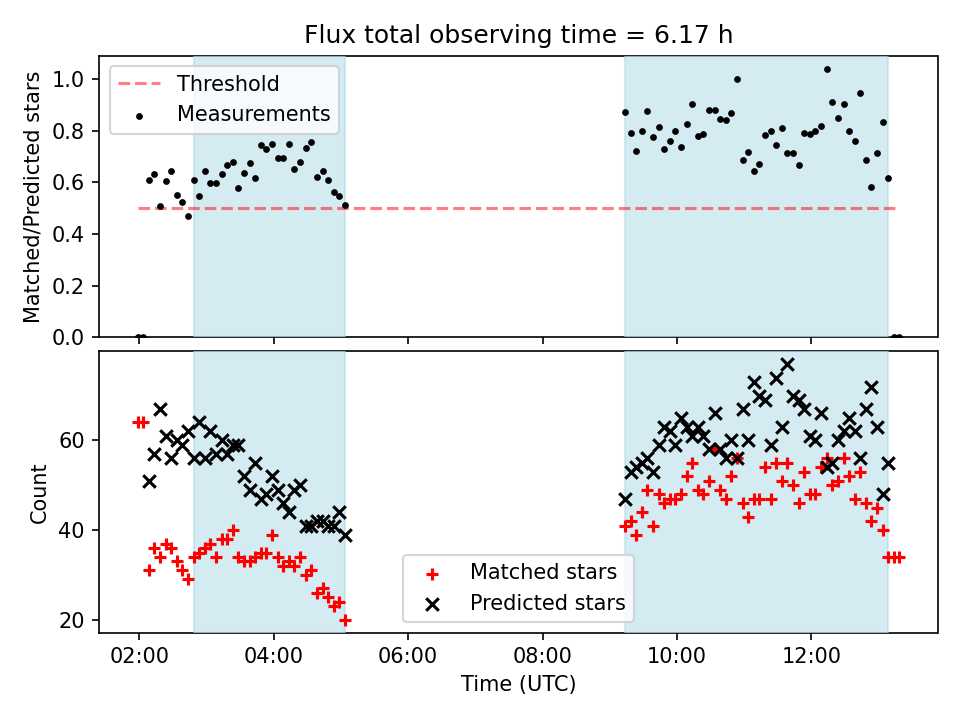 Flux total observing time = 6.17 h

Threshold
Measurements

Matched/Predicted stars

1.0
0.8
0.6
0.4
0.2
0.0

Count

60
40
20

Matched stars
Predicted stars

02:00
04:00
06:00
08:00
10:00
12:00

Time (UTC)